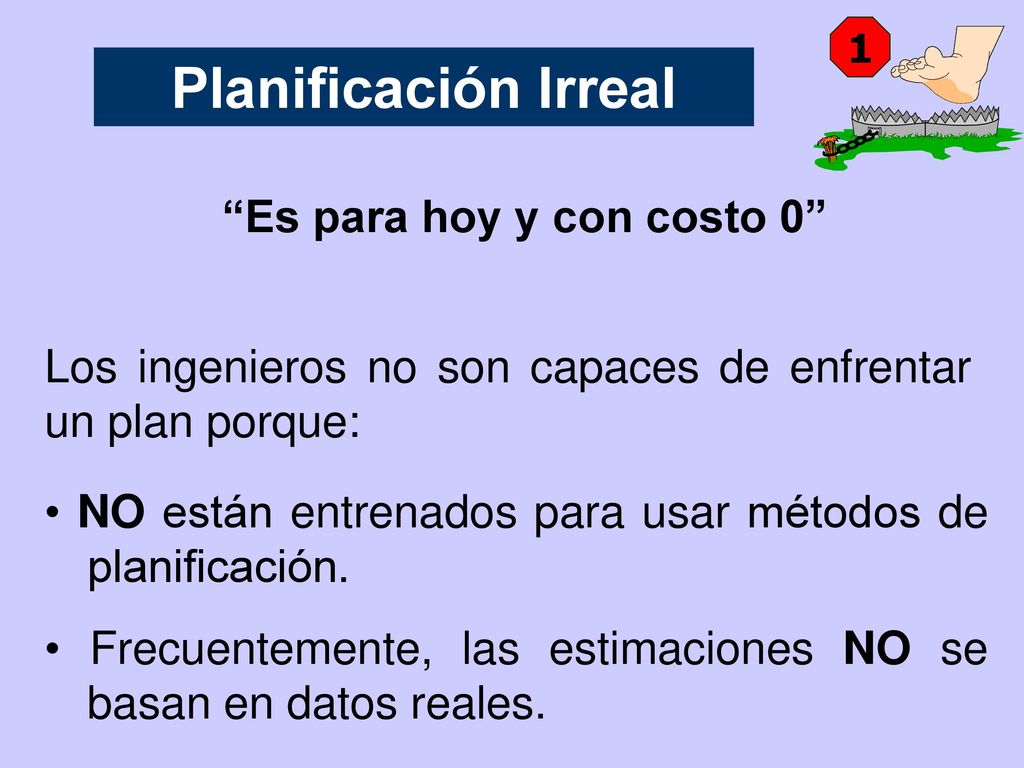 1

Planificación Irreal

“Es para hoy y con costo 0”

Los ingenieros no son capaces de enfrentar un plan porque:

• NO están entrenados para usar métodos de planificación.

• Frecuentemente, las estimaciones NO se basan en datos reales.